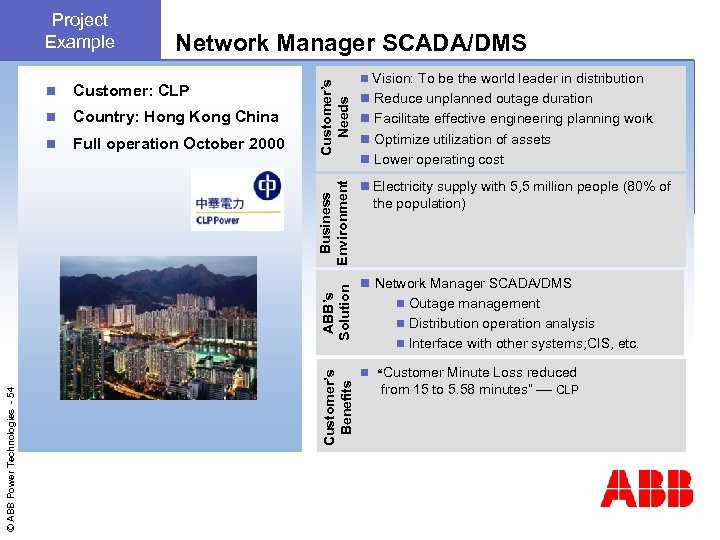 Project Example

Network Manager SCADA/DMS

- Customer: CLP
- Country: Hong Kong China
- Full operation October 2000

中華電力
CLP Power

Customer's Needs

- Vision: To be the world leader in distribution
- Reduce unplanned outage duration
- Facilitate effective engineering planning work
- Optimize utilization of assets
- Lower operating cost

Business Environment

- Electricity supply with 5,5 million people (80% of the population)

ABB's Solution

- Network Manager SCADA/DMS
  - Outage management
  - Distribution operation analysis
  - Interface with other systems;CIS, etc.

Customer's Benefits

- "Customer Minute Loss reduced from 15 to 5.58 minutes" — CLP

© ABB Power Technologies - 54

ABB